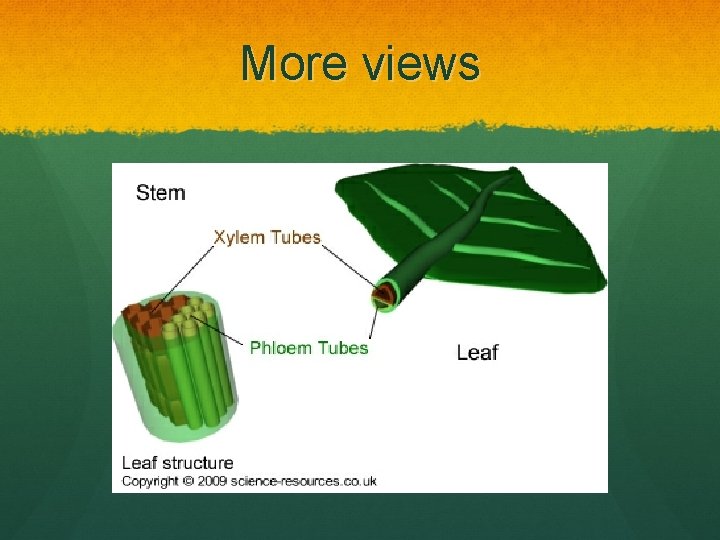 More views

Stem

Xylem Tubes

Phloem Tubes

Leaf

Leaf structure
Copyright © 2009 science-resources.co.uk